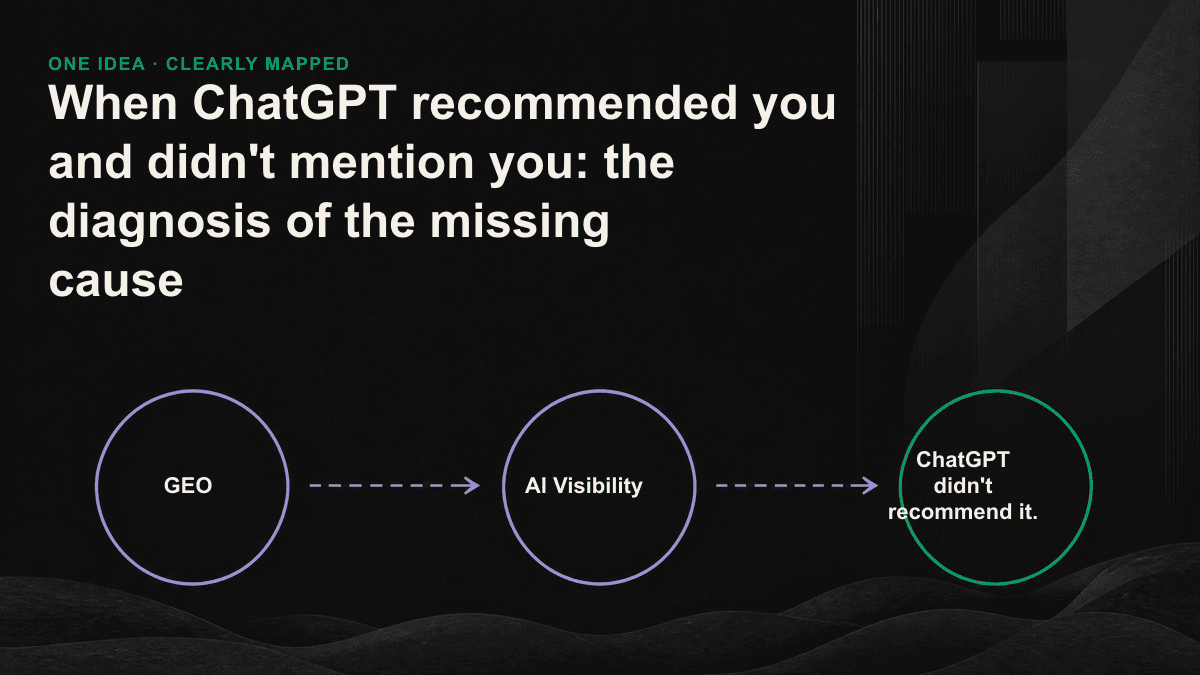 ONE IDEA · CLEARLY MAPPED

When ChatGPT recommended you and didn't mention you: the diagnosis of the missing cause

GEO

AI Visibility

ChatGPT didn't recommend it.